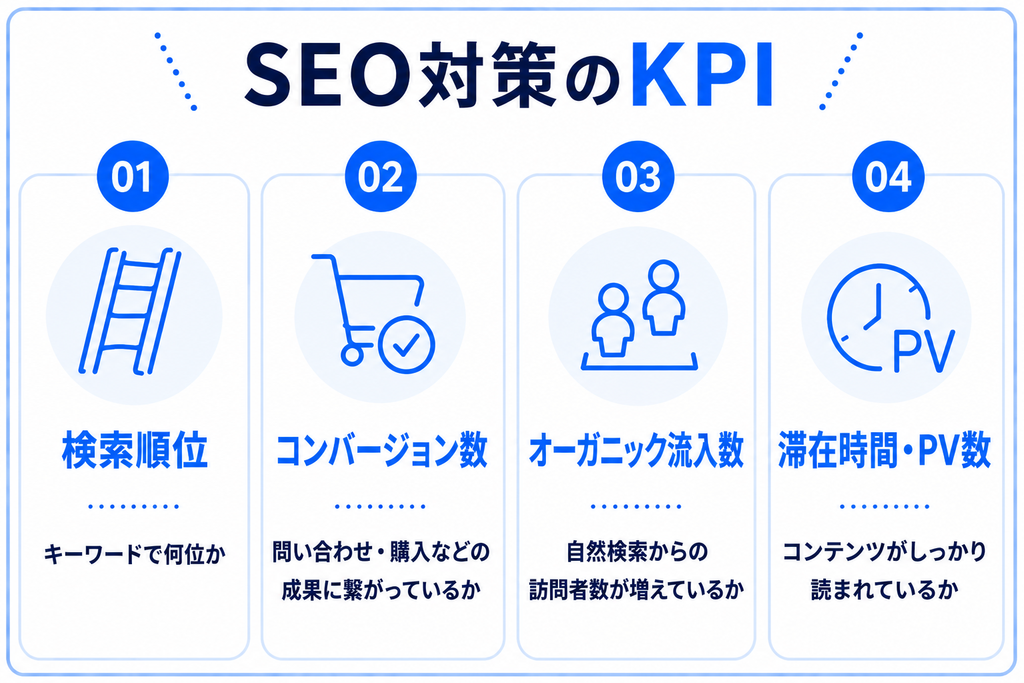 SEO対策のKPI

01
検索順位
キーワードで何位か

02
コンバージョン数
問い合わせ・購入などの成果に繋がっているか

03
オーガニック流入数
自然検索からの訪問者数が増えているか

04
PV
滞在時間・PV数
コンテンツがしっかり読まれているか